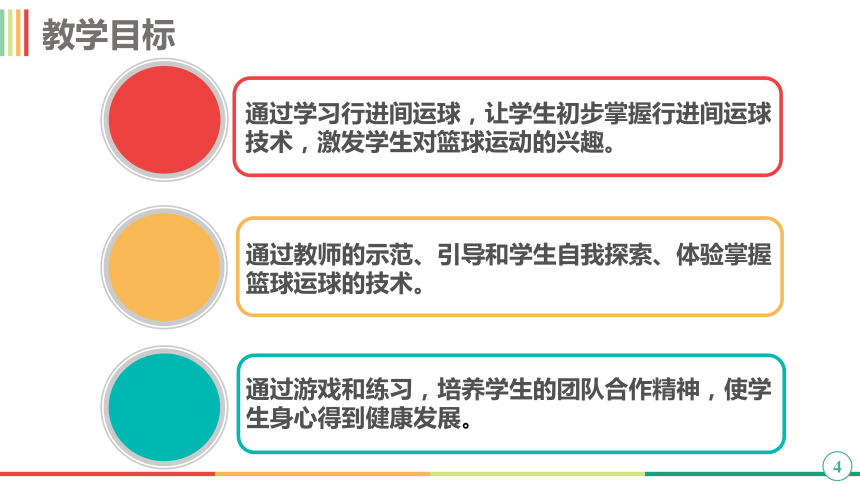 教学目标

通过学习行进间运球，让学生初步掌握行进间运球技术，激发学生对篮球运动的兴趣。

通过教师的示范、引导和学生自我探索、体验掌握篮球运球的技术。

通过游戏和练习，培养学生的团队合作精神，使学生身心得到健康发展。

4